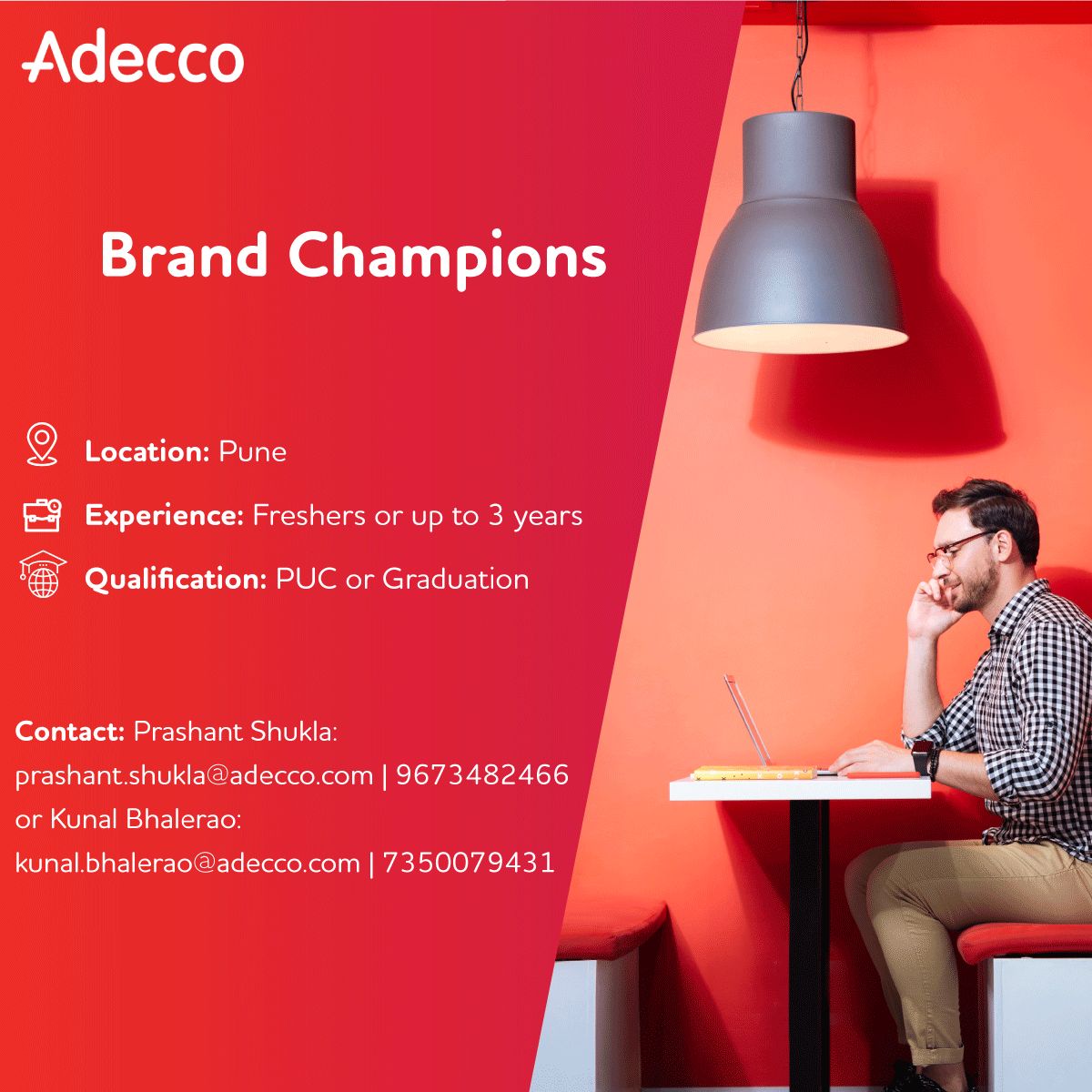 Adecco

Brand Champions

Location: Pune

Experience: Freshers or up to 3 years

Qualification: PUC or Graduation

Contact: Prashant Shukla: prashant.shukla@adecco.com | 9673482466 or Kunal Bhalerao: kunal.bhalerao@adecco.com | 7350079431